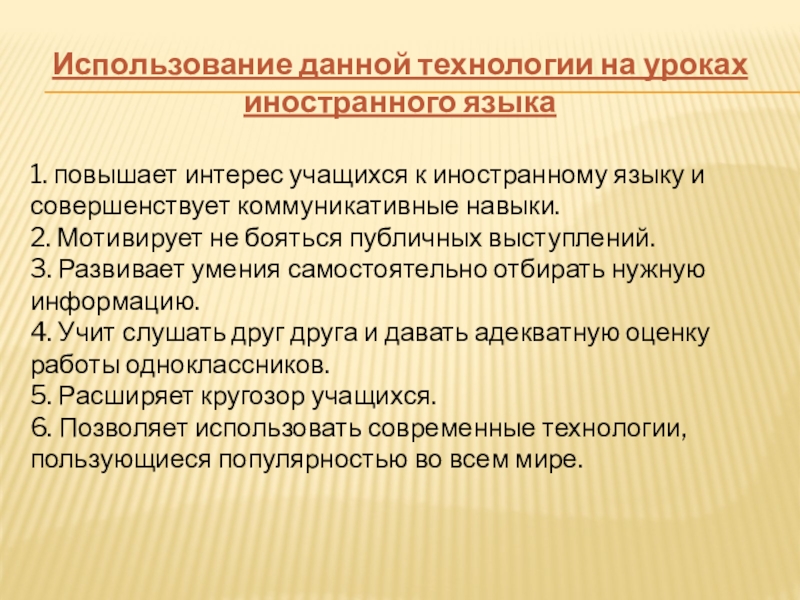 Использование данной технологии на уроках иностранного языка

1. повышает интерес учащихся к иностранному языку и совершенствует коммуникативные навыки.
2. Мотивирует не бояться публичных выступлений.
3. Развивает умения самостоятельно отбирать нужную информацию.
4. Учит слушать друг друга и давать адекватную оценку работы одноклассников.
5. Расширяет кругозор учащихся.
6. Позволяет использовать современные технологии, пользующиеся популярностью во всем мире.